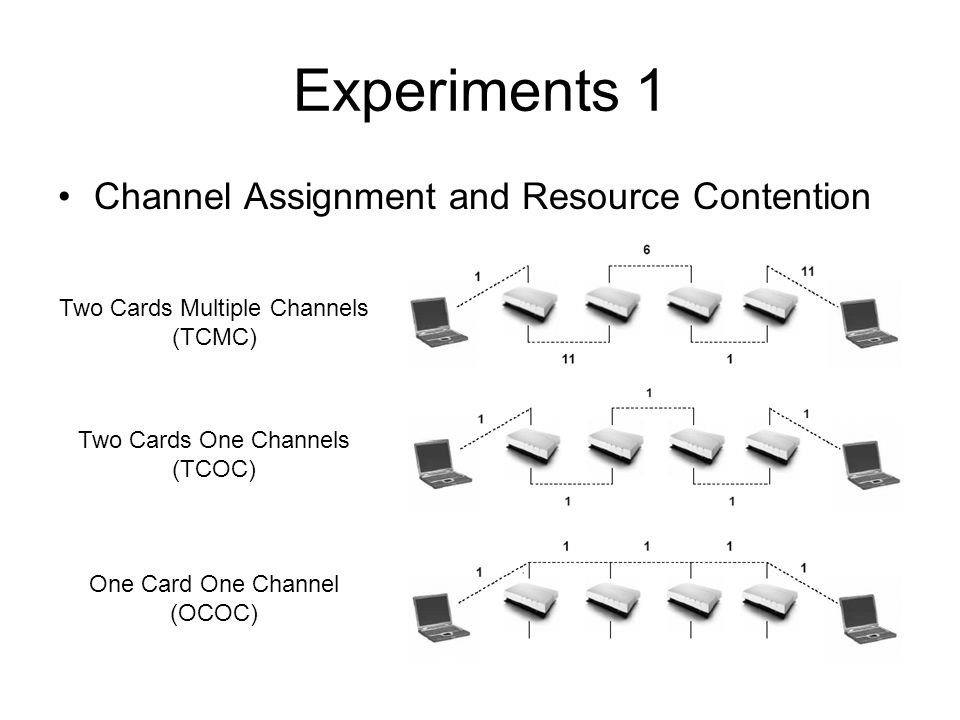 Experiments 1

• Channel Assignment and Resource Contention

Two Cards Multiple Channels (TCMC)

1
6
11
11
1

Two Cards One Channels (TCOC)

1
1
1
1
1

One Card One Channel (OCOC)

1
1
1
1
1